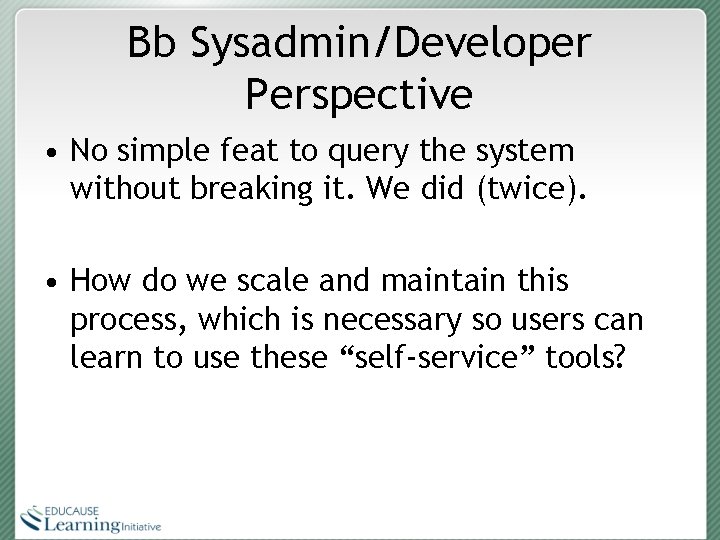 Bb Sysadmin/Developer Perspective

• No simple feat to query the system without breaking it. We did (twice).

• How do we scale and maintain this process, which is necessary so users can learn to use these “self-service” tools?

EDUCAUSE
Learning Initiative